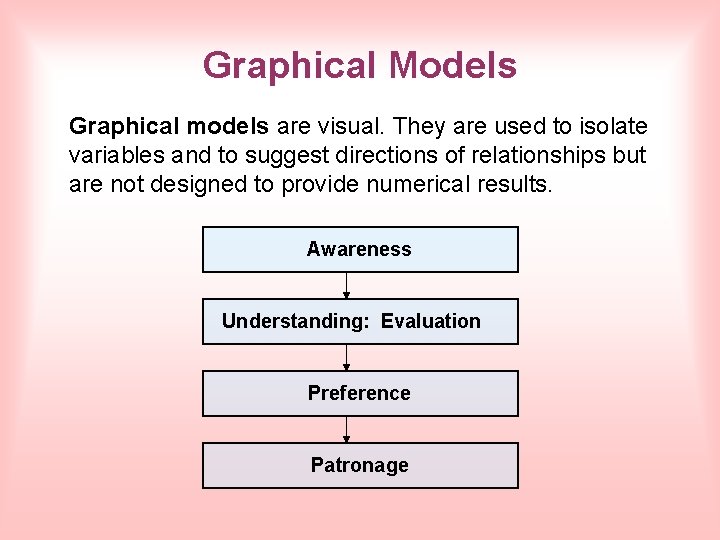 Graphical Models

Graphical models are visual. They are used to isolate variables and to suggest directions of relationships but are not designed to provide numerical results.

Awareness

Understanding: Evaluation

Preference

Patronage